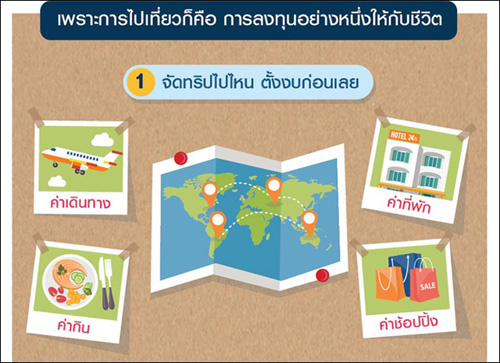 เพราะการไปเที่ยวก็คือ การลงทุนอย่างหนึ่งให้กับชีวิต

1 จัดทริปไปไหน ตั้งงบก่อนเลย

ค่าเดินทาง

HOTEL 24h

ค่าที่พัก

ค่ากิน

SALE

ค่าช้อปปิ้ง